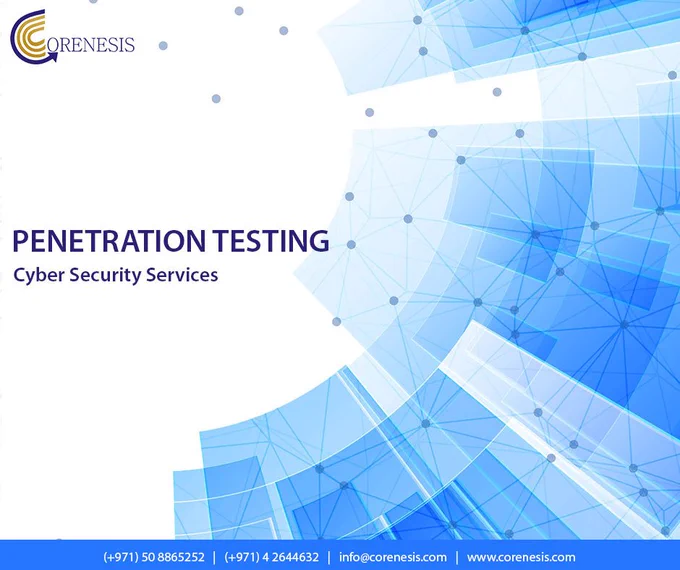 CORENESIS

PENETRATION TESTING
Cyber Security Services

(+971) 50 8865252 | (+971) 4 2644632 | info@corenesis.com | www.corenesis.com